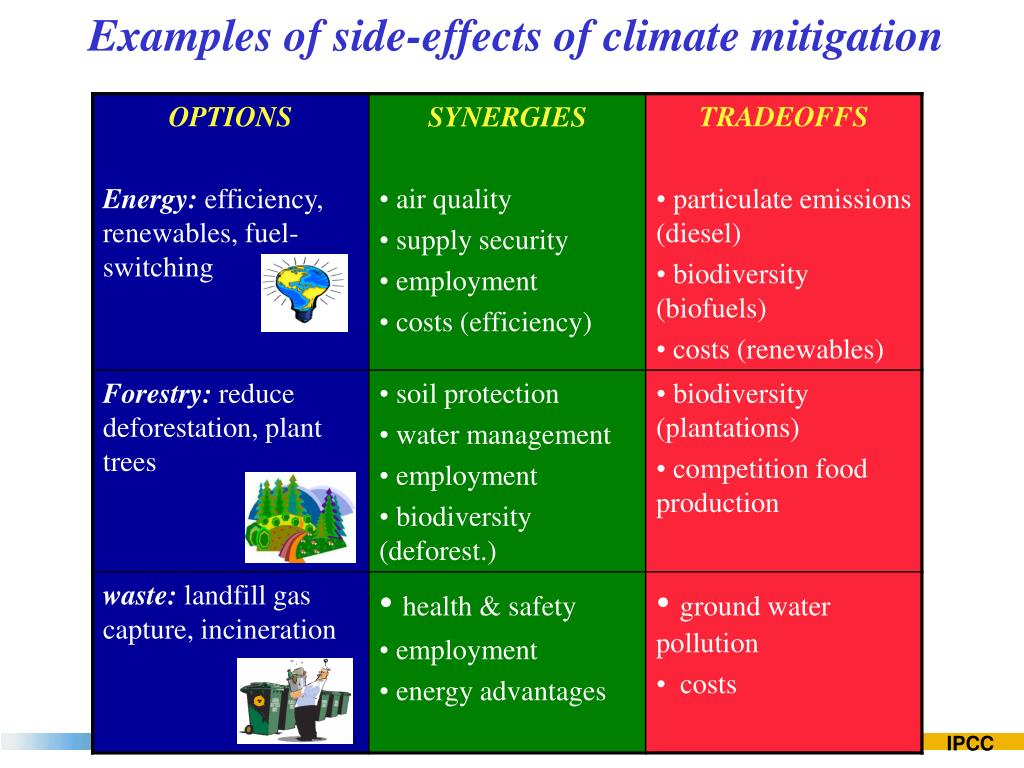 Examples of side-effects of climate mitigation

| OPTIONS | SYNERGIES | TRADEOFFS |
|---|---|---|
| Energy: efficiency, renewables, fuel-switching | • air quality • supply security • employment • costs (efficiency) | • particulate emissions (diesel) • biodiversity (biofuels) • costs (renewables) |
| Forestry: reduce deforestation, plant trees | • soil protection • water management • employment • biodiversity (deforest.) | • biodiversity (plantations) • competition food production |
| waste: landfill gas capture, incineration | • health & safety • employment • energy advantages | • ground water pollution • costs |

IPCC